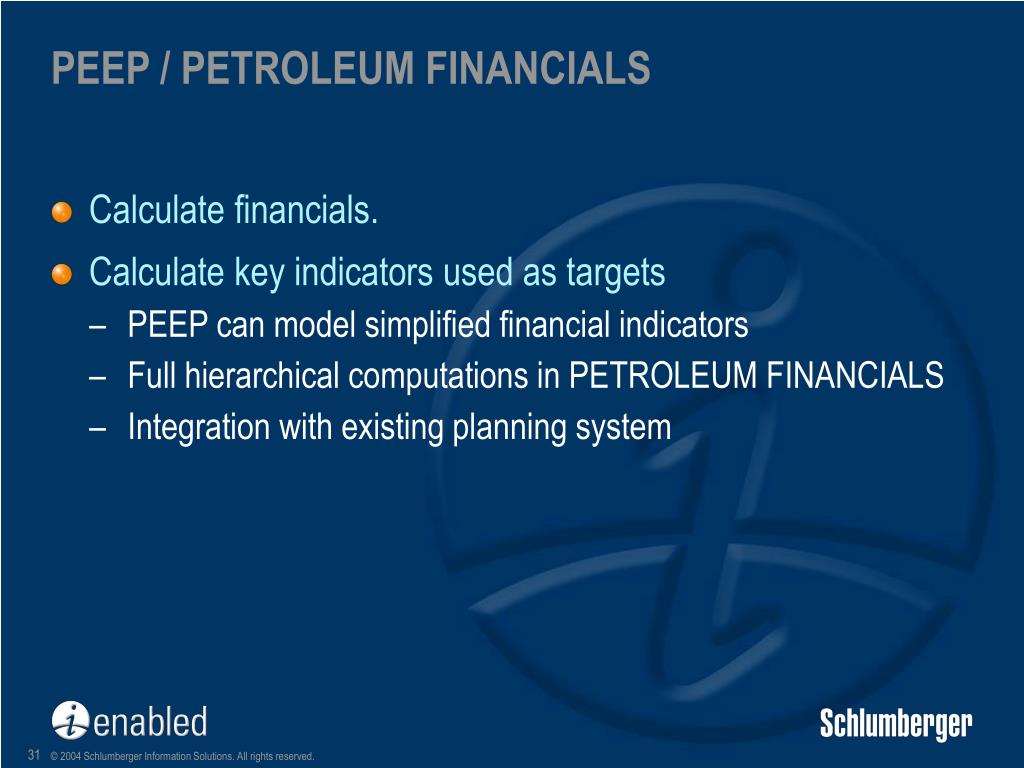 PEEP / PETROLEUM FINANCIALS

Calculate financials.

Calculate key indicators used as targets

– PEEP can model simplified financial indicators

– Full hierarchical computations in PETROLEUM FINANCIALS

– Integration with existing planning system

i enabled

Schlumberger

31 © 2004 Schlumberger Information Solutions. All rights reserved.